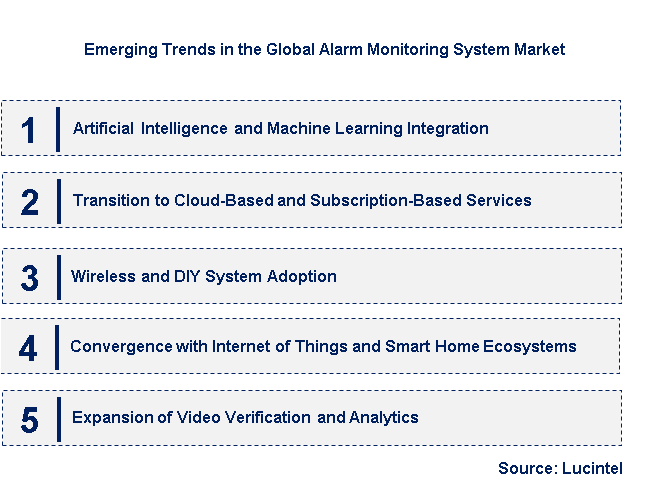 Emerging Trends in the Global Alarm Monitoring System Market

1 Artificial Intelligence and Machine Learning Integration

2 Transition to Cloud-Based and Subscription-Based Services

3 Wireless and DIY System Adoption

4 Convergence with Internet of Things and Smart Home Ecosystems

5 Expansion of Video Verification and Analytics

Source: Lucintel